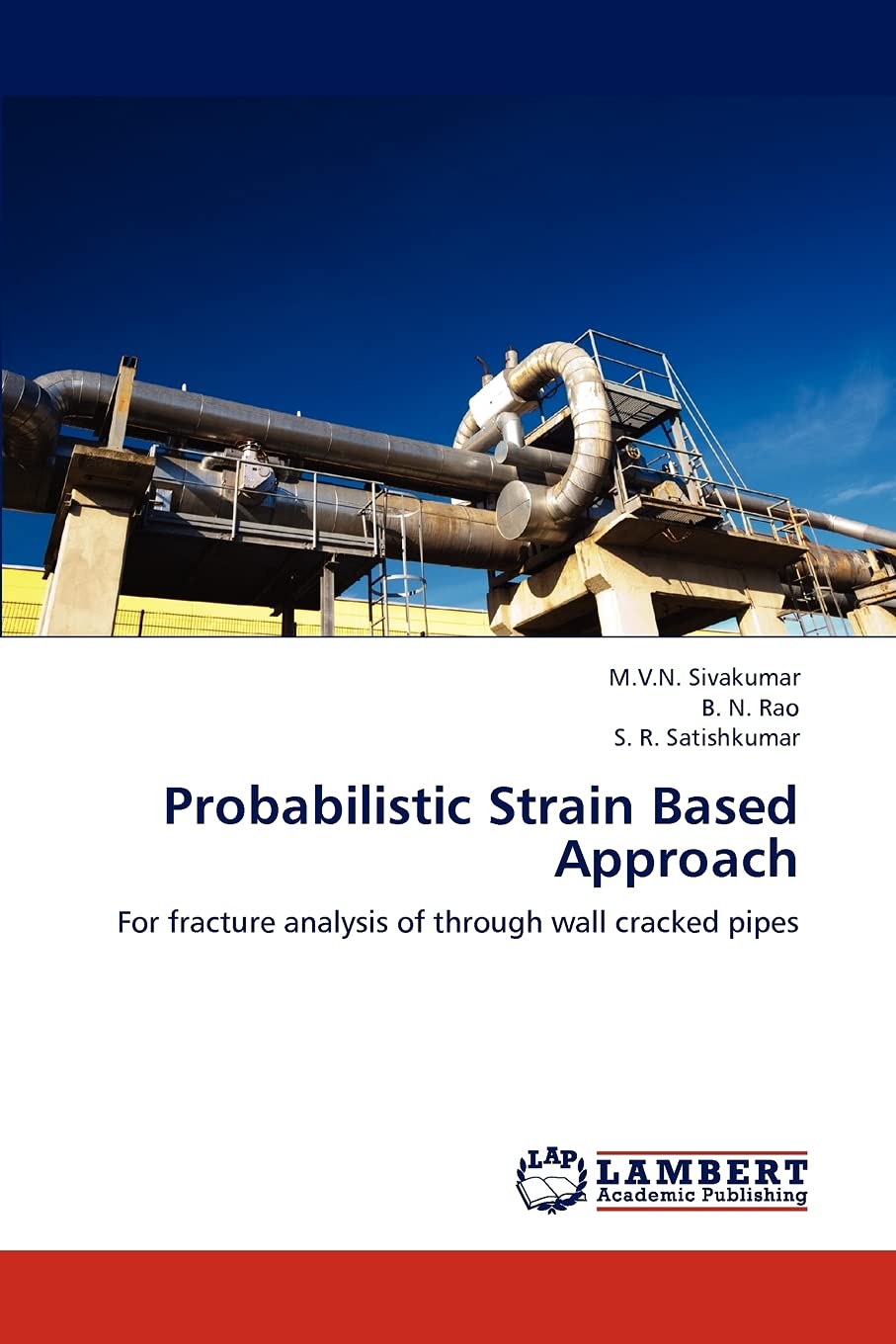 M.V.N. Sivakumar
B. N. Rao
S. R. Satishkumar

Probabilistic Strain Based Approach

For fracture analysis of through wall cracked pipes

LAP
LAMBERT
Academic Publishing